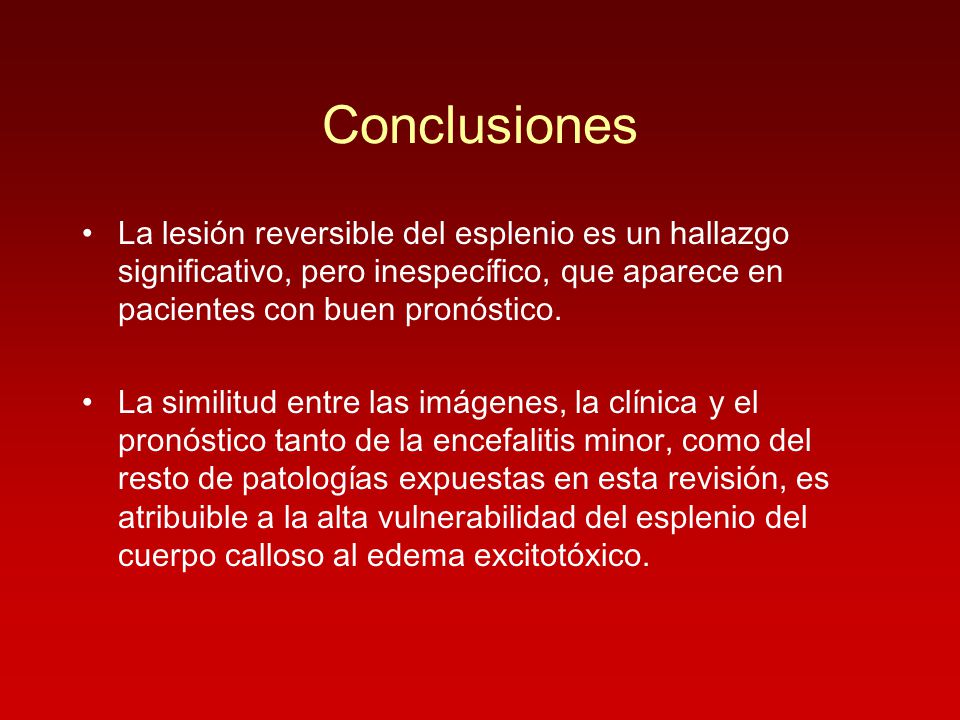 Conclusiones

• La lesión reversible del esplenio es un hallazgo significativo, pero inespecífico, que aparece en pacientes con buen pronóstico.

• La similitud entre las imágenes, la clínica y el pronóstico tanto de la encefalitis minor, como del resto de patologías expuestas en esta revisión, es atribuible a la alta vulnerabilidad del esplenio del cuerpo calloso al edema excitotóxico.